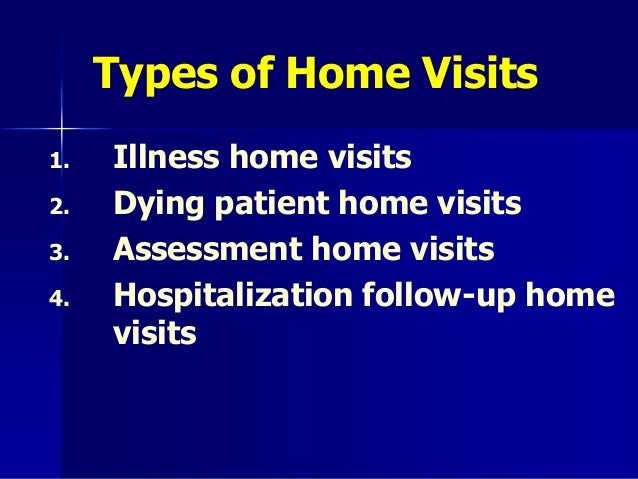 Types of Home Visits

1. Illness home visits
2. Dying patient home visits
3. Assessment home visits
4. Hospitalization follow-up home visits